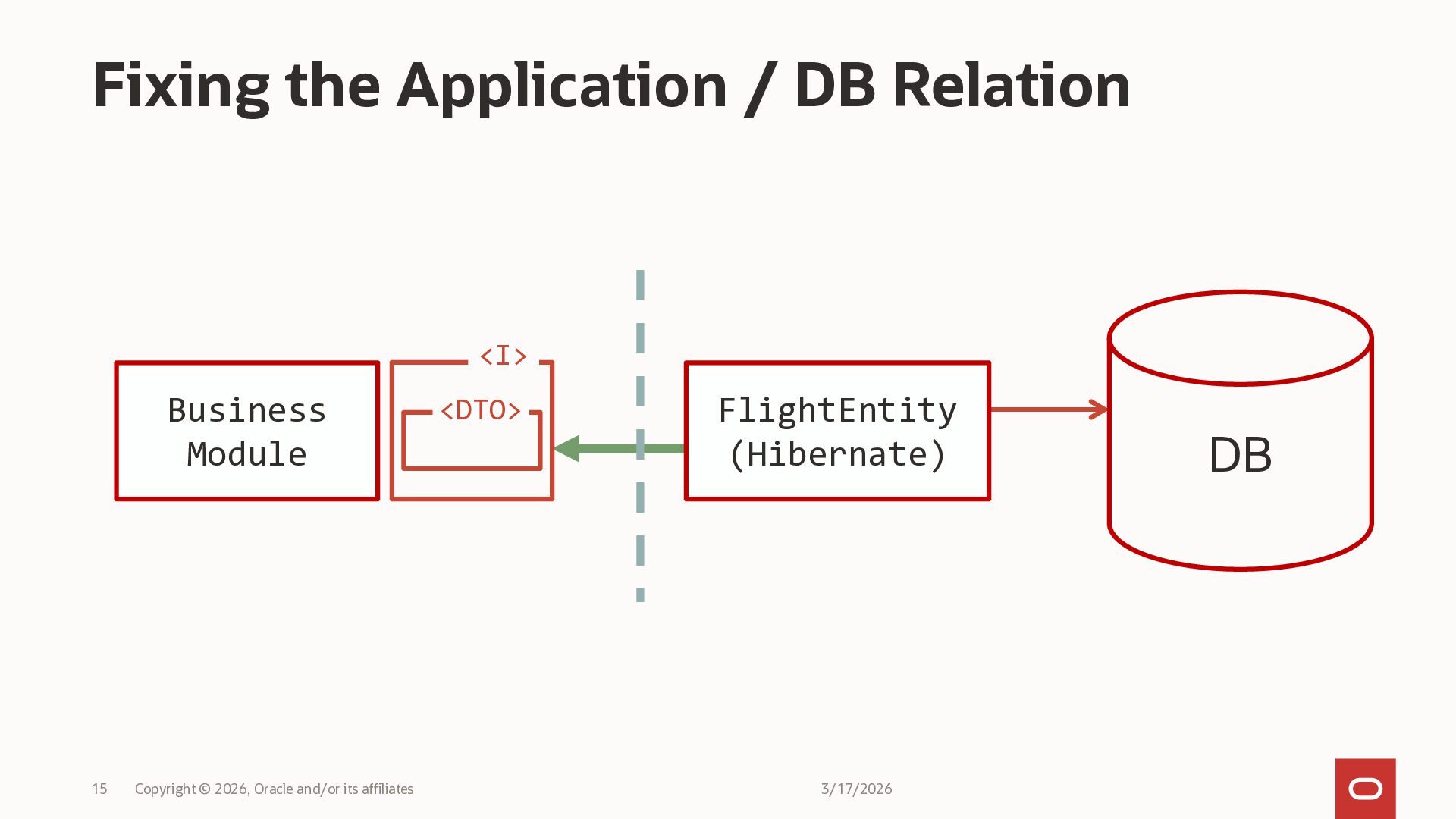 Fixing the Application / DB Relation

Business Module

<I>

<DTO>

FlightEntity (Hibernate)

DB

15 Copyright © 2026, Oracle and/or its affiliates

3/17/2026